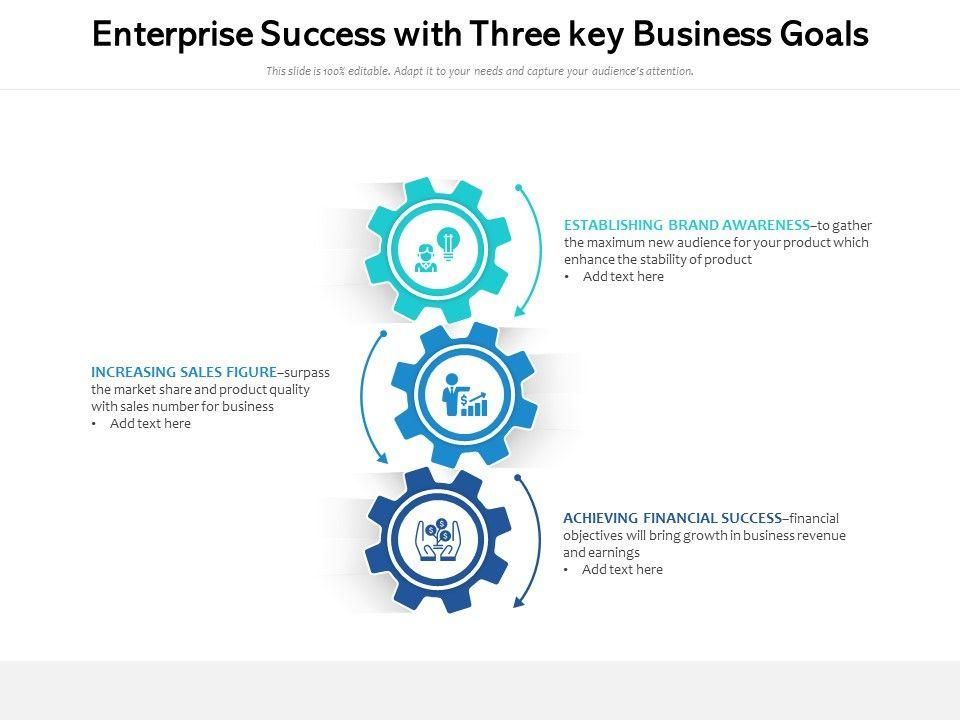 Enterprise Success with Three key Business Goals

This slide is 100% editable. Adapt it to your needs and capture your audience's attention.

ESTABLISHING BRAND AWARENESS–to gather the maximum new audience for your product which enhance the stability of product
• Add text here

INCREASING SALES FIGURE–surpass the market share and product quality with sales number for business
• Add text here

ACHIEVING FINANCIAL SUCCESS–financial objectives will bring growth in business revenue and earnings
• Add text here